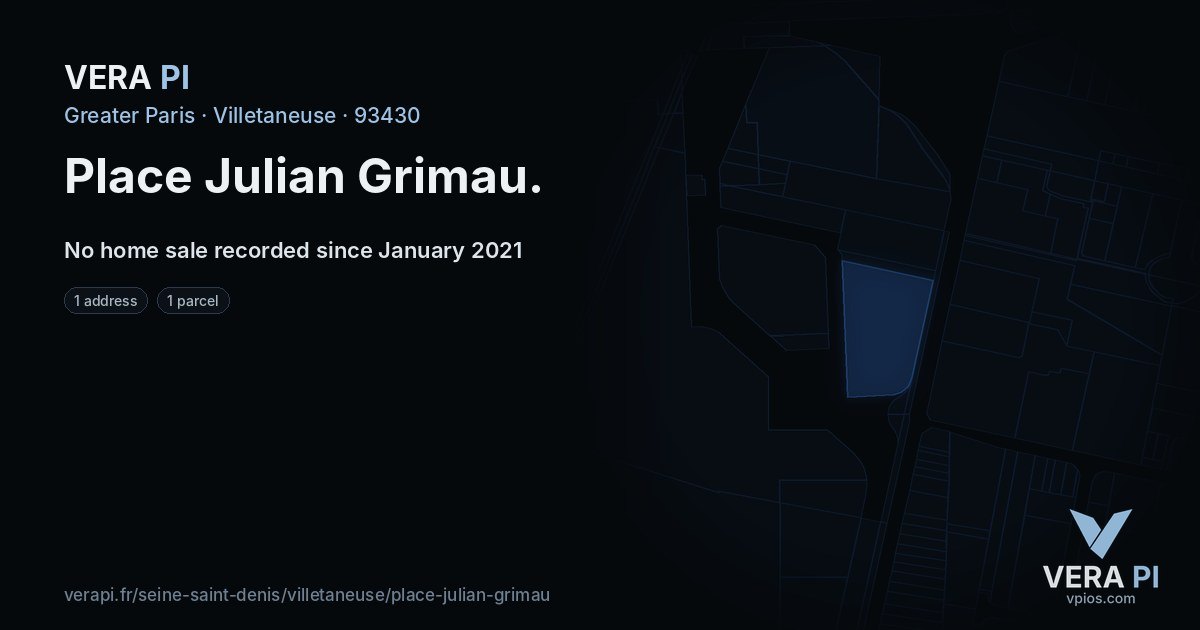 VERA PI

Greater Paris · Villetaneuse · 93430

Place Julian Grimau.

No home sale recorded since January 2021

1 address

1 parcel

verapi.fr/seine-saint-denis/villetaneuse/place-julian-grimau

VERA PI
vpios.com